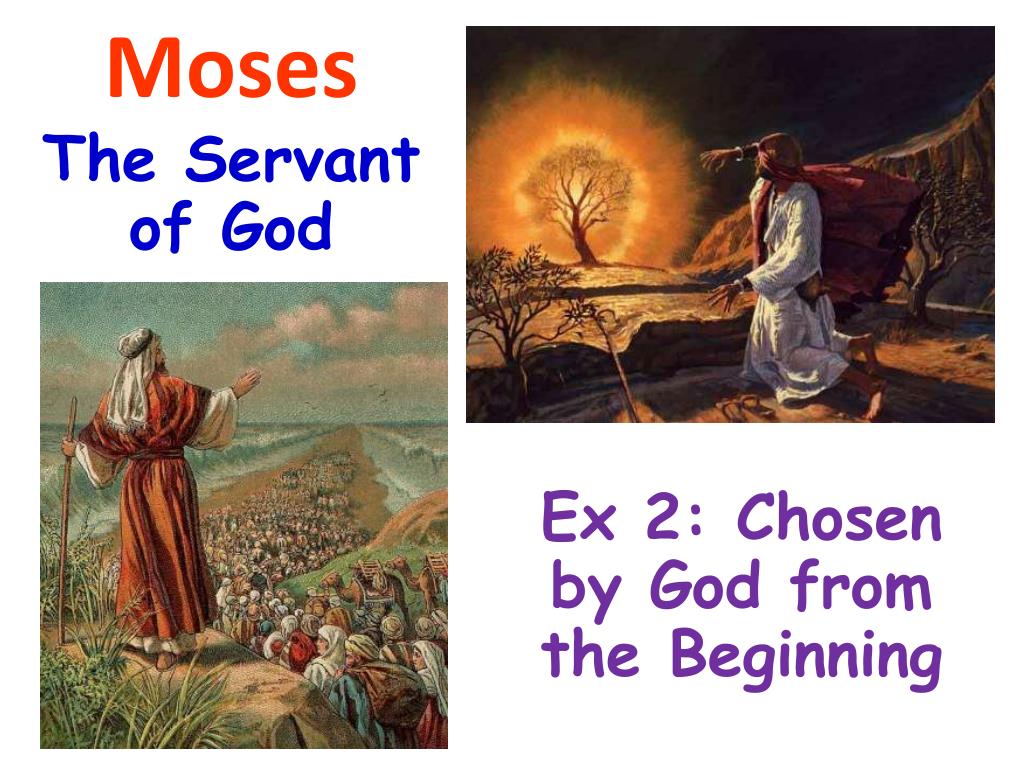 Moses

The Servant of God

Ex 2: Chosen by God from the Beginning